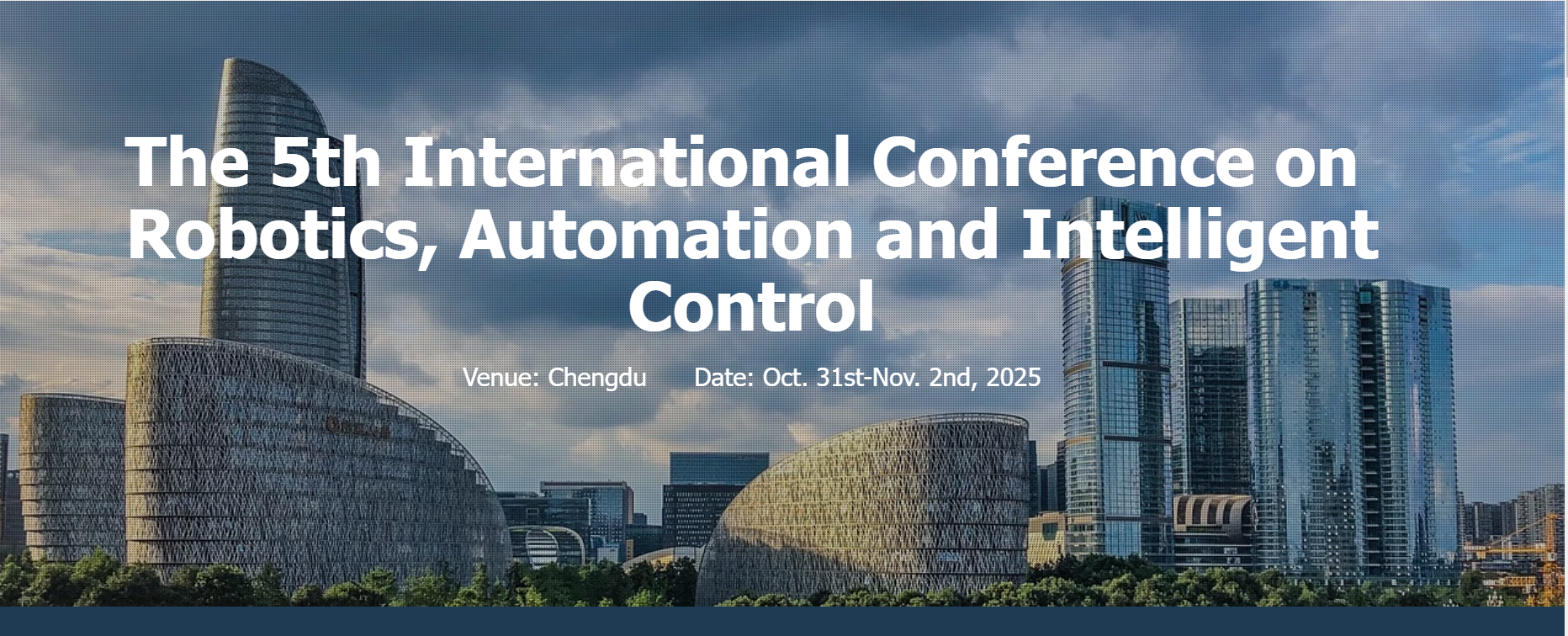 The 5th International Conference on Robotics, Automation and Intelligent Control

Venue: Chengdu Date: Oct. 31st-Nov. 2nd, 2025